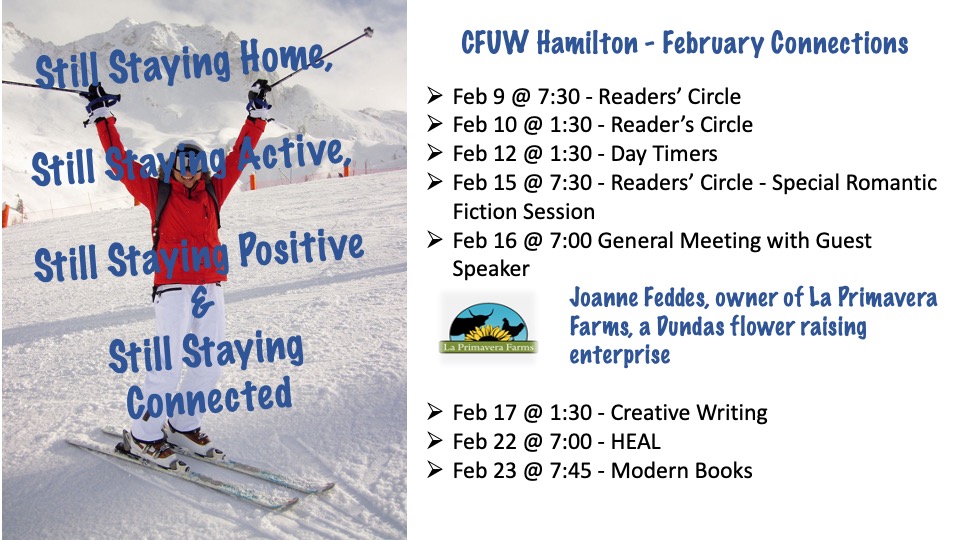 Still Staying Home,

Still Staying Active,

Still Staying Positive
&
Still Staying Connected

CFUW Hamilton - February Connections

➢ Feb 9 @ 7:30 - Readers' Circle
➢ Feb 10 @ 1:30 - Reader's Circle
➢ Feb 12 @ 1:30 - Day Timers
➢ Feb 15 @ 7:30 - Readers' Circle - Special Romantic Fiction Session
➢ Feb 16 @ 7:00 General Meeting with Guest Speaker

La Primavera Farms

Joanne Feddes, owner of La Primavera Farms, a Dundas flower raising enterprise

➢ Feb 17 @ 1:30 - Creative Writing
➢ Feb 22 @ 7:00 - HEAL
➢ Feb 23 @ 7:45 - Modern Books